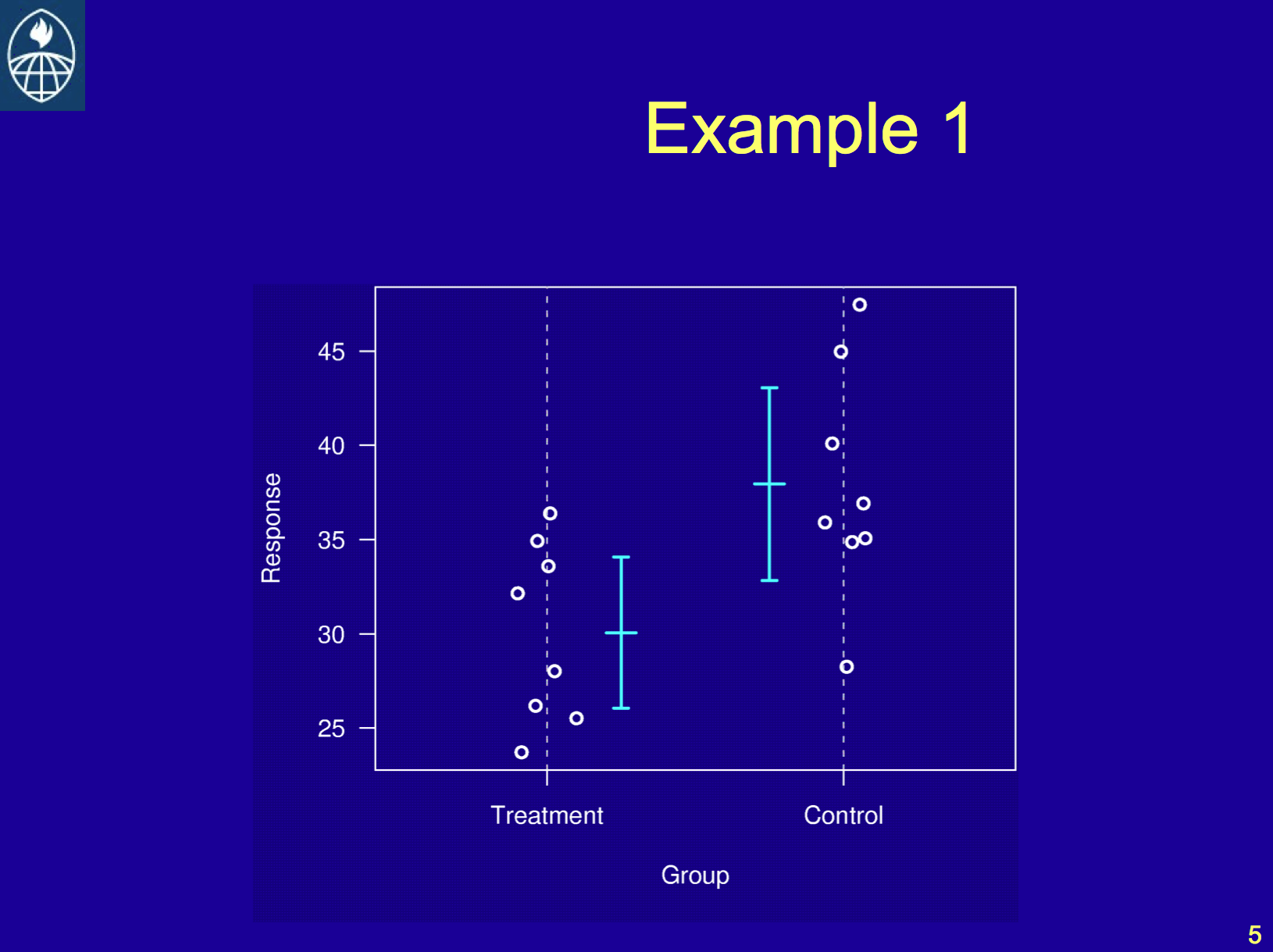 Example 1

Response

45
40
35
30
25

Treatment
Control

Group

5